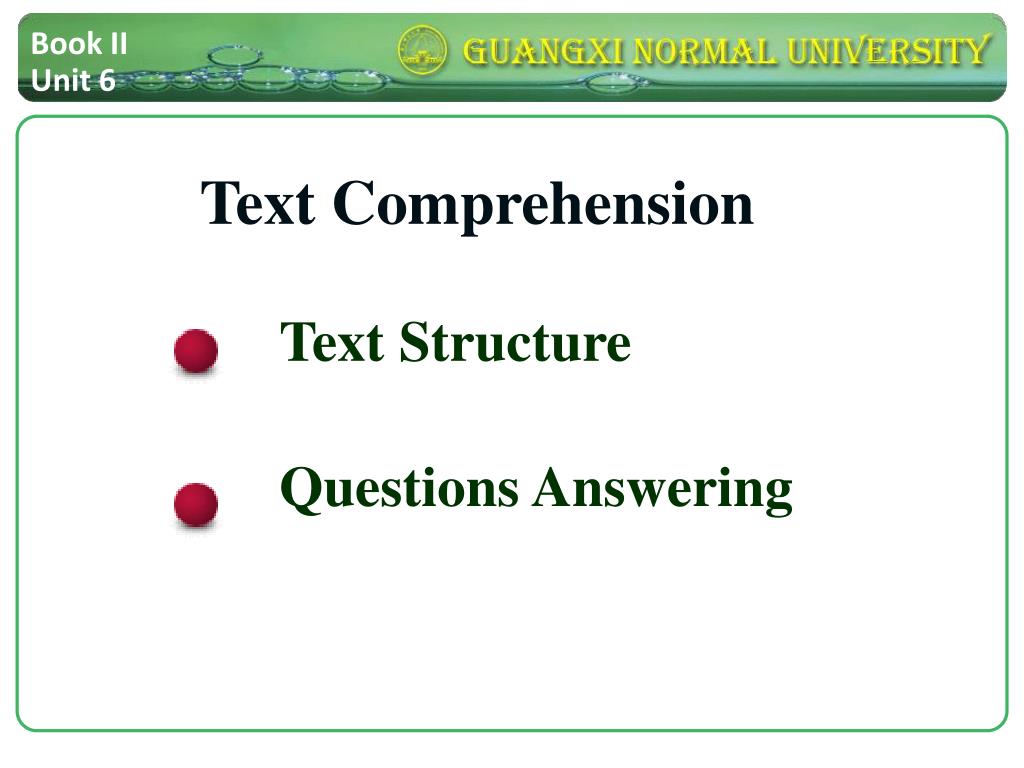 Book II
Unit 6

GUANGXI NORMAL UNIVERSITY

Text Comprehension

Text Structure

Questions Answering